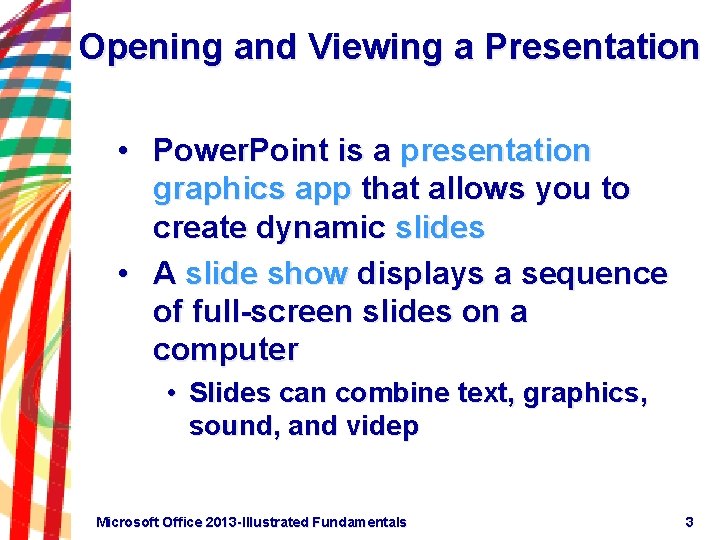 Opening and Viewing a Presentation

• PowerPoint is a presentation graphics app that allows you to create dynamic slides

• A slide show displays a sequence of full-screen slides on a computer

• Slides can combine text, graphics, sound, and videp

Microsoft Office 2013-Illustrated Fundamentals

3